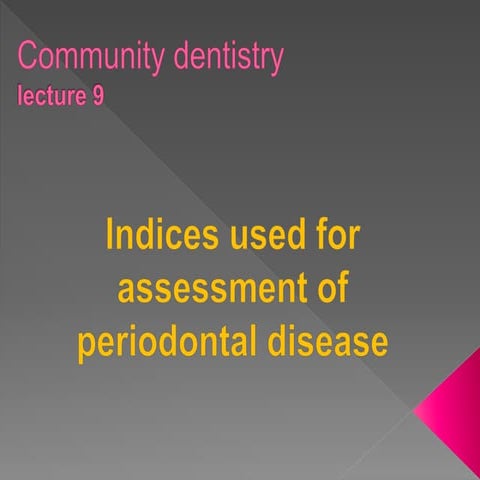 Community dentistry
lecture 9

Indices used for assessment of periodontal disease